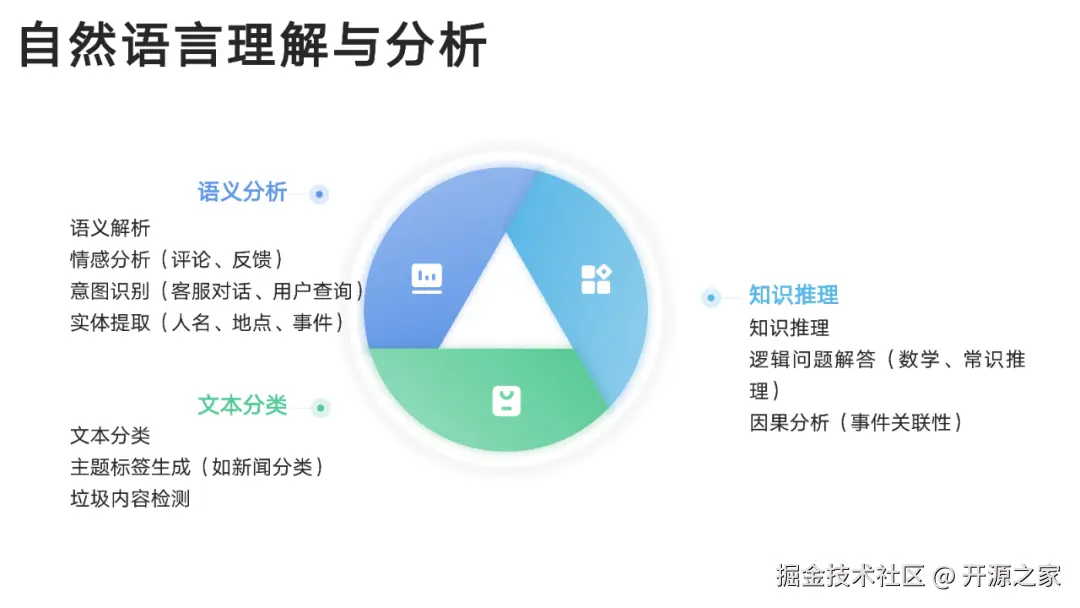 自然语言理解与分析

语义分析
语义解析
情感分析（评论、反馈）
意图识别（客服对话、用户查询）
实体提取（人名、地点、事件）

文本分类
文本分类
主题标签生成（如新闻分类）
垃圾内容检测

知识推理
知识推理
逻辑问题解答（数学、常识推理）
因果分析（事件关联性）

掘金技术社区 @ 开源之家